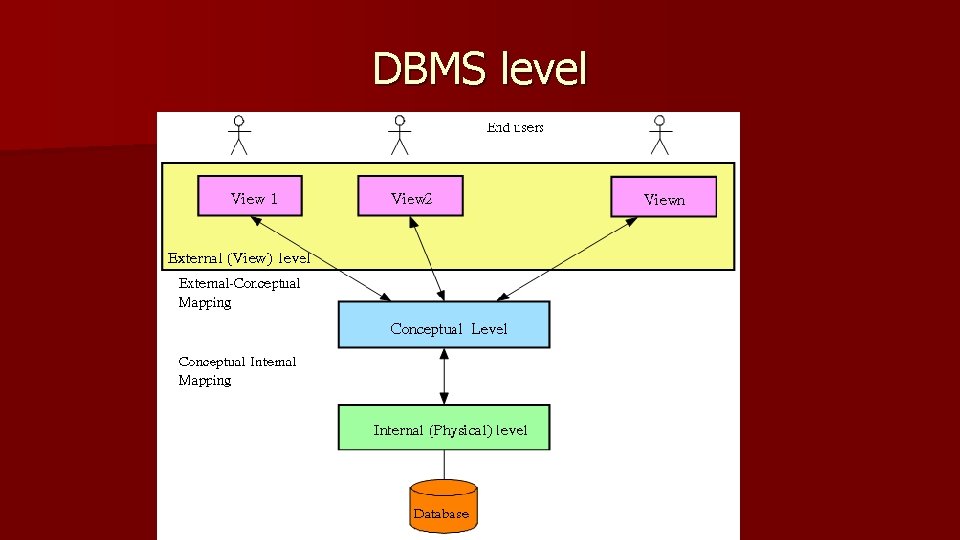 DBMS level

End users

View 1

View2

Viewn

External (View) level

External-Conceptual Mapping

Conceptual Level

Conceptual Internal Mapping

Internal (Physical) level

Database